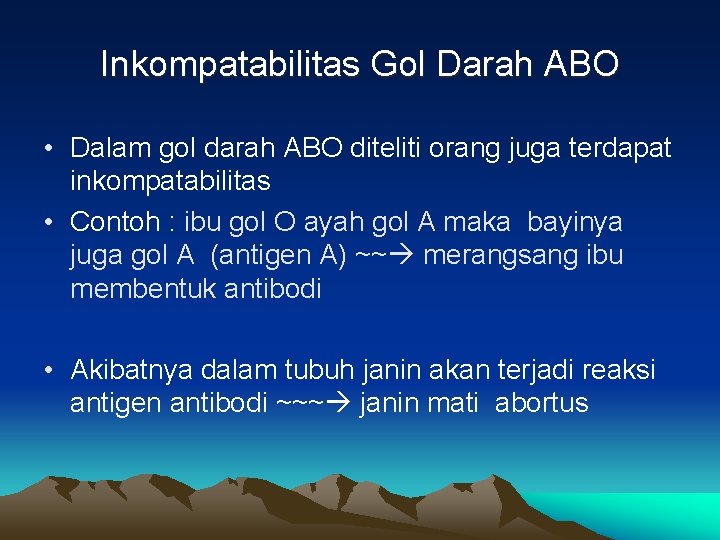 Inkompatabilitas Gol Darah ABO

• Dalam gol darah ABO diteliti orang juga terdapat inkompatabilitas
• Contoh : ibu gol O ayah gol A maka bayinya juga gol A (antigen A) ~~→ merangsang ibu membentuk antibodi

• Akibatnya dalam tubuh janin akan terjadi reaksi antigen antibodi ~~~→ janin mati abortus